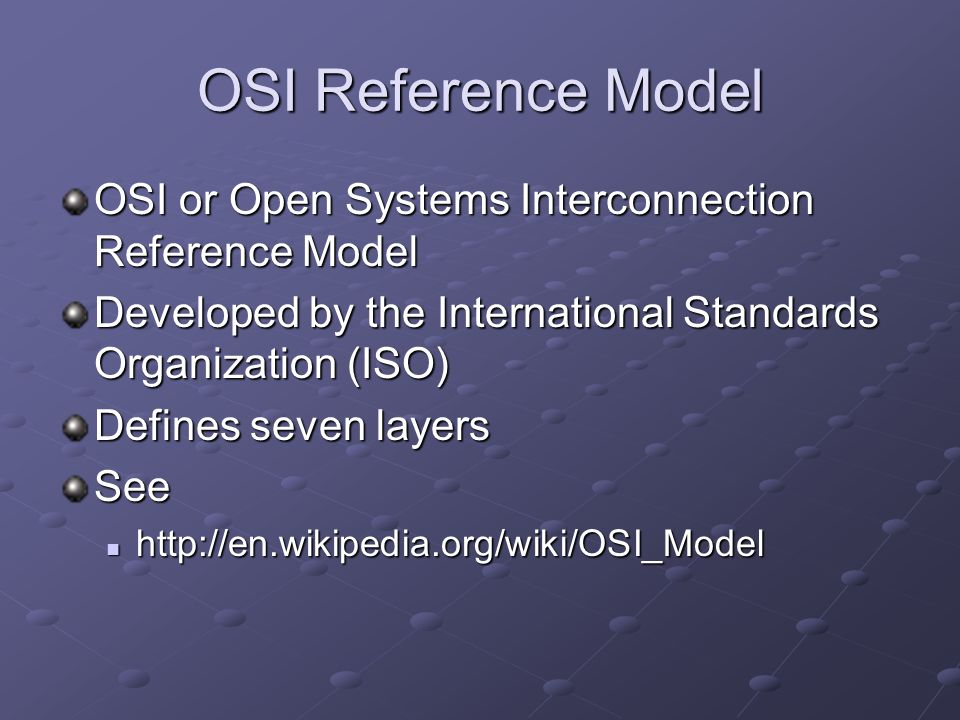 OSI Reference Model

OSI or Open Systems Interconnection Reference Model

Developed by the International Standards Organization (ISO)

Defines seven layers

See

http://en.wikipedia.org/wiki/OSI_Model